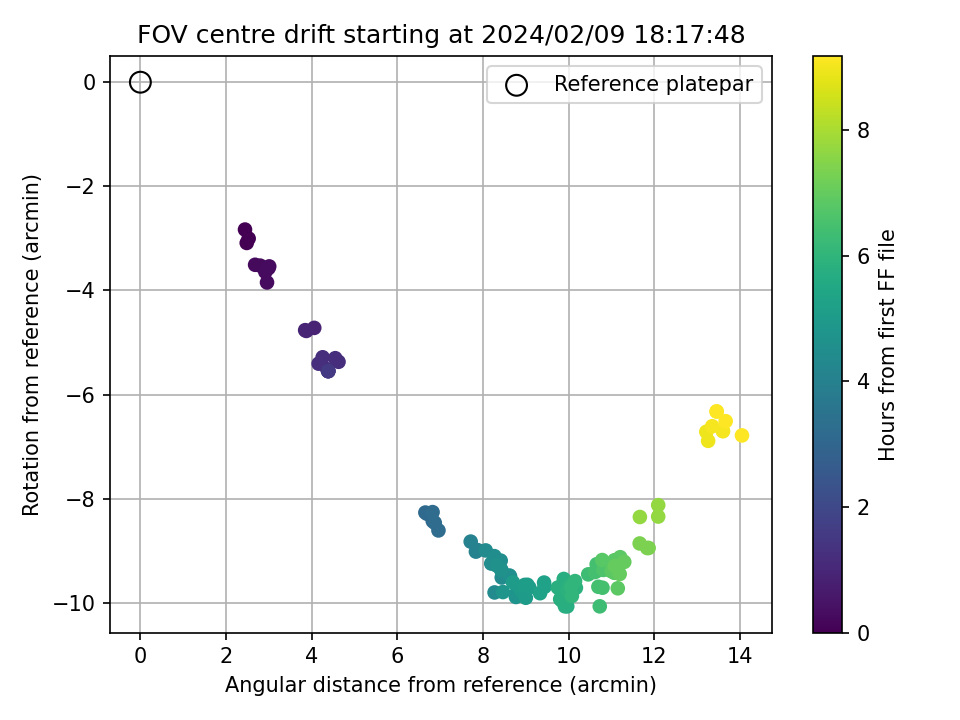 FOV centre drift starting at 2024/02/09 18:17:48

Reference platepar

Rotation from reference (arcmin)

0
−2
−4
−6
−8
−10

0 2 4 6 8 10 12 14

Angular distance from reference (arcmin)

Hours from first FF file

0
2
4
6
8